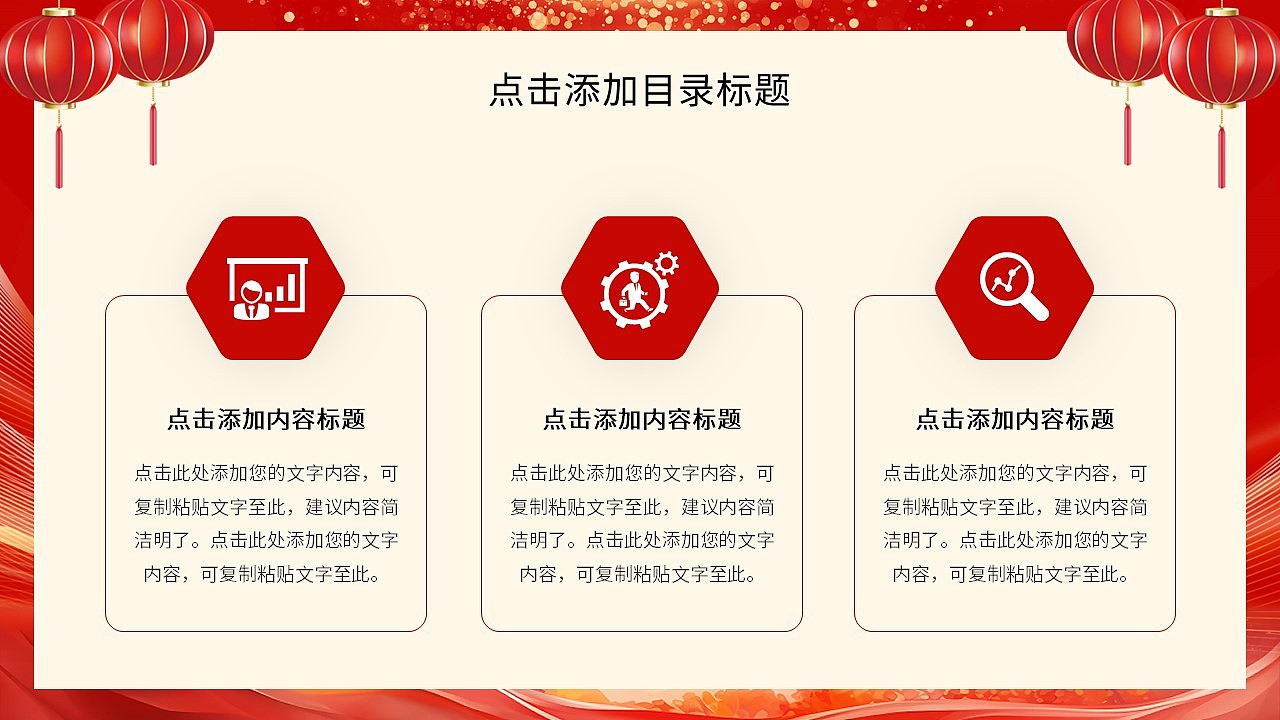 点击添加目录标题

点击添加内容标题

点击此处添加您的文字内容，可复制粘贴文字至此，建议内容简洁明了。点击此处添加您的文字内容，可复制粘贴文字至此。

点击添加内容标题

点击此处添加您的文字内容，可复制粘贴文字至此，建议内容简洁明了。点击此处添加您的文字内容，可复制粘贴文字至此。

点击添加内容标题

点击此处添加您的文字内容，可复制粘贴文字至此，建议内容简洁明了。点击此处添加您的文字内容，可复制粘贴文字至此。